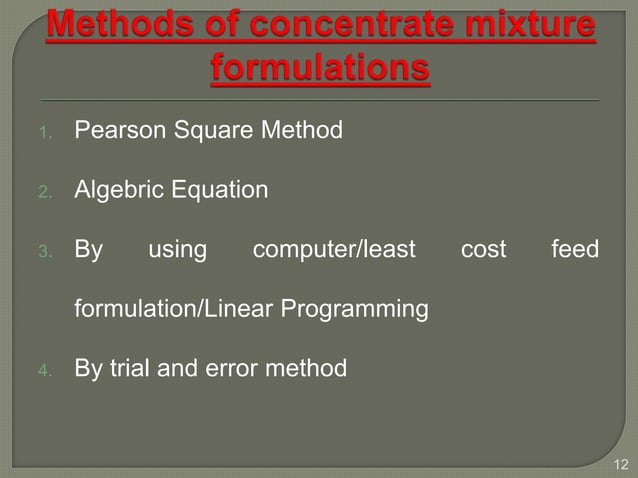 Methods of concentrate mixture formulations

1. Pearson Square Method
2. Algebric Equation
3. By using computer/least cost feed formulation/Linear Programming
4. By trial and error method

12